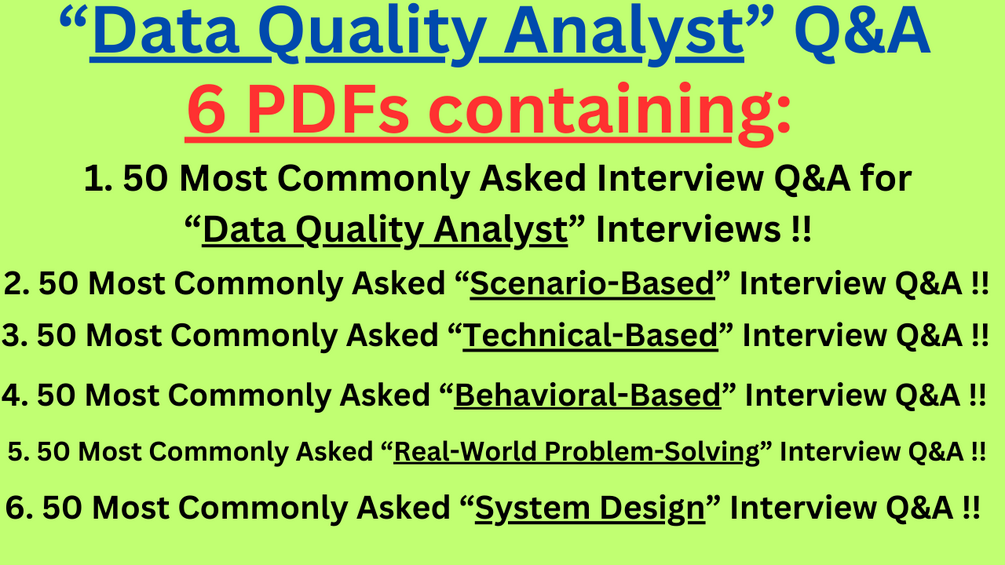 “Data Quality Analyst” Q&A
6 PDFs containing:

1. 50 Most Commonly Asked Interview Q&A for “Data Quality Analyst” Interviews !!

2. 50 Most Commonly Asked “Scenario-Based” Interview Q&A !!

3. 50 Most Commonly Asked “Technical-Based” Interview Q&A !!

4. 50 Most Commonly Asked “Behavioral-Based” Interview Q&A !!

5. 50 Most Commonly Asked “Real-World Problem-Solving” Interview Q&A !!

6. 50 Most Commonly Asked “System Design” Interview Q&A !!